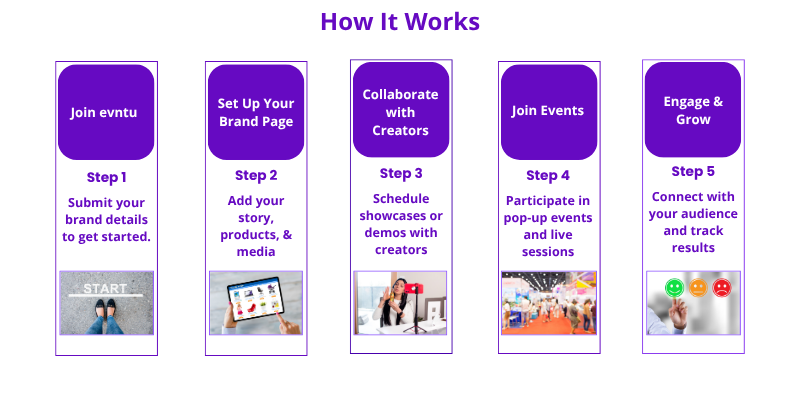 How It Works

Join evntu

Step 1

Submit your brand details to get started.

START

Set Up Your Brand Page

Step 2

Add your story, products, & media

Collaborate with Creators

Step 3

Schedule showcases or demos with creators

Join Events

Step 4

Participate in pop-up events and live sessions

Engage & Grow

Step 5

Connect with your audience and track results